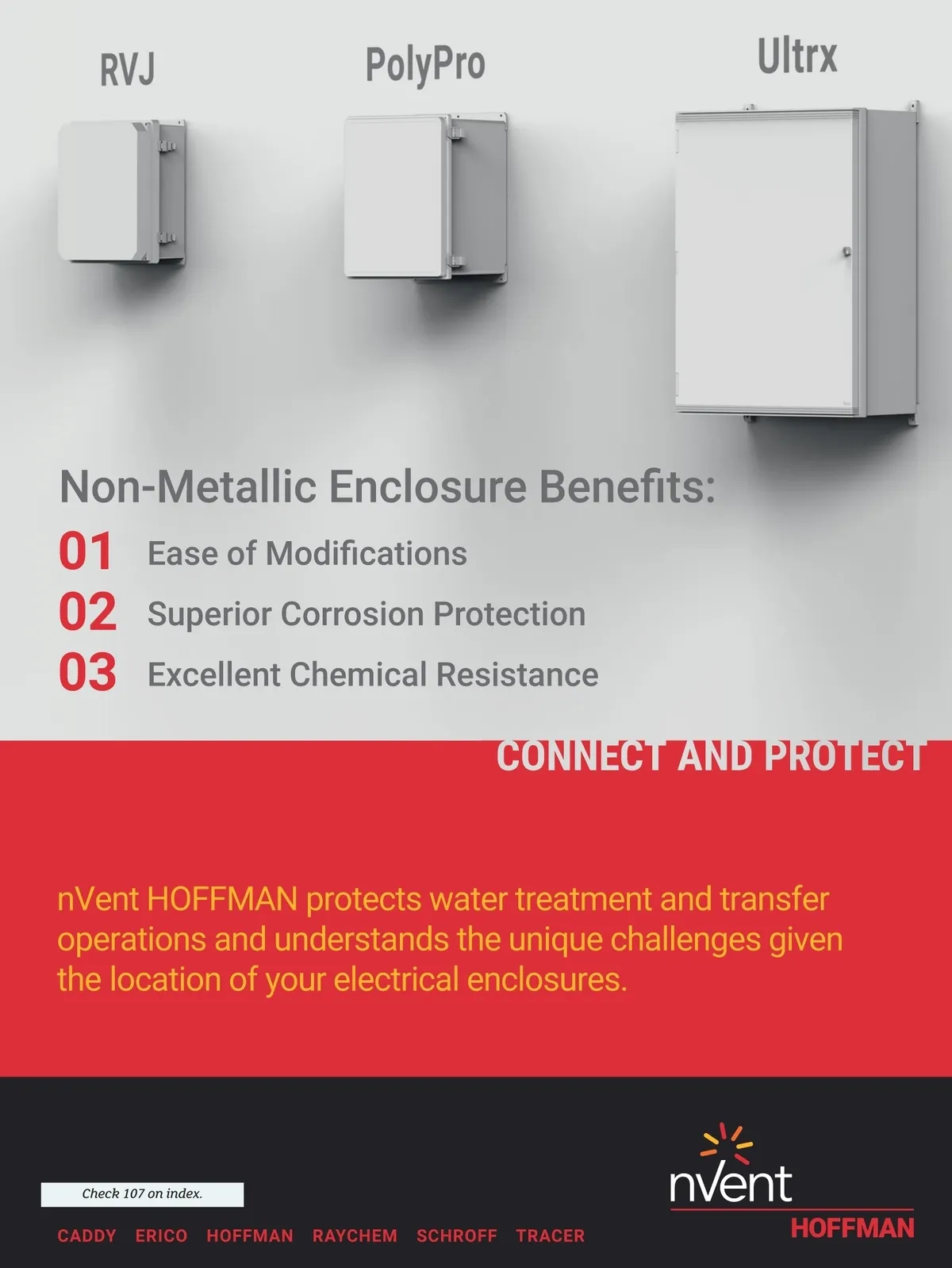 RVJ

PolyPro

Ultrx

Non-Metallic Enclosure Benefits:

01 Ease of Modifications

02 Superior Corrosion Protection

03 Excellent Chemical Resistance

CONNECT AND PROTECT

nVent HOFFMAN protects water treatment and transfer operations and understands the unique challenges given the location of your electrical enclosures.

Check 107 on index.

CADDY ERICO HOFFMAN RAYCHEM SCHROFF TRACER

nVent
HOFFMAN